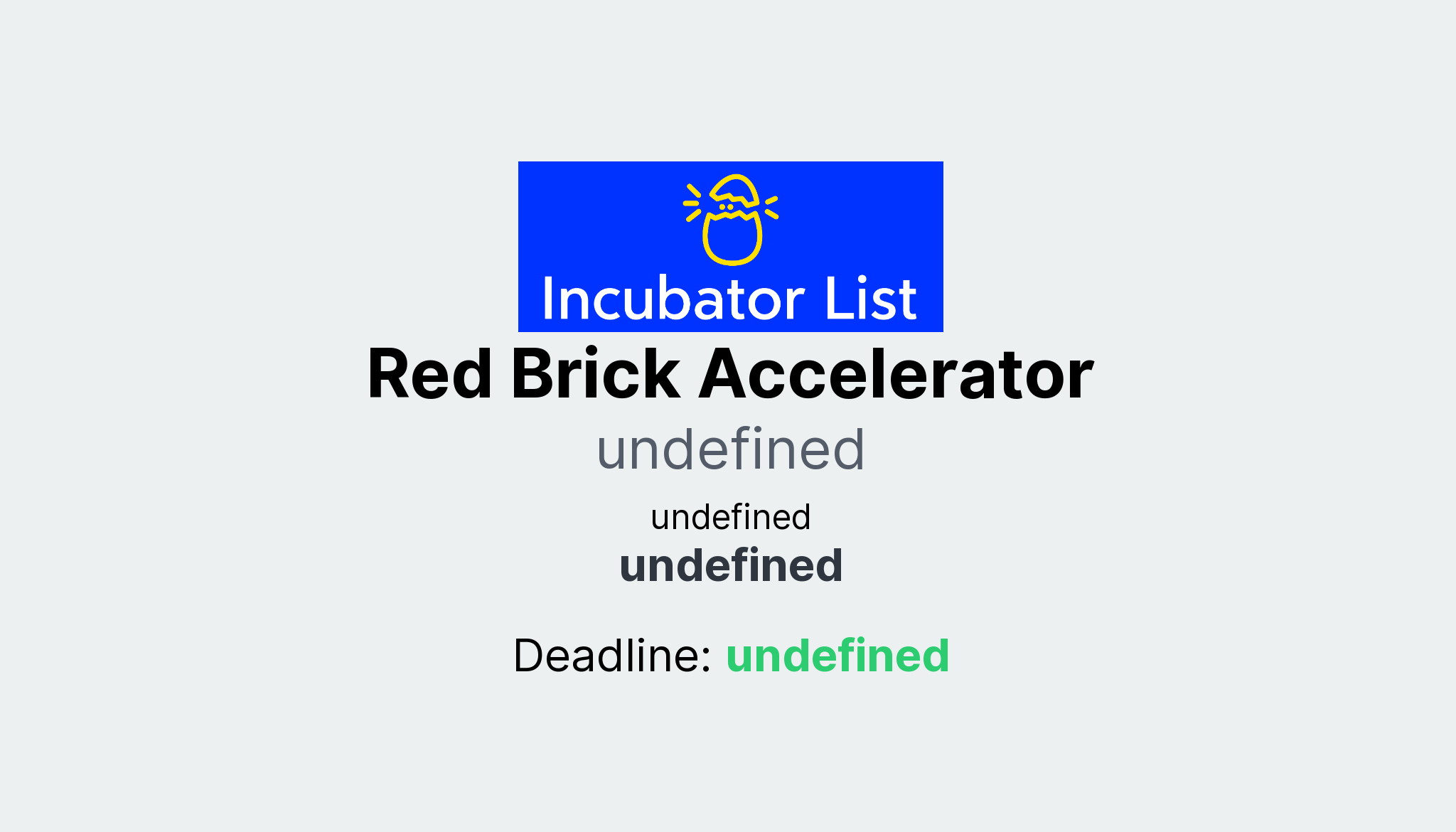 Incubator List

Red Brick Accelerator

undefined

undefined

undefined

Deadline: undefined